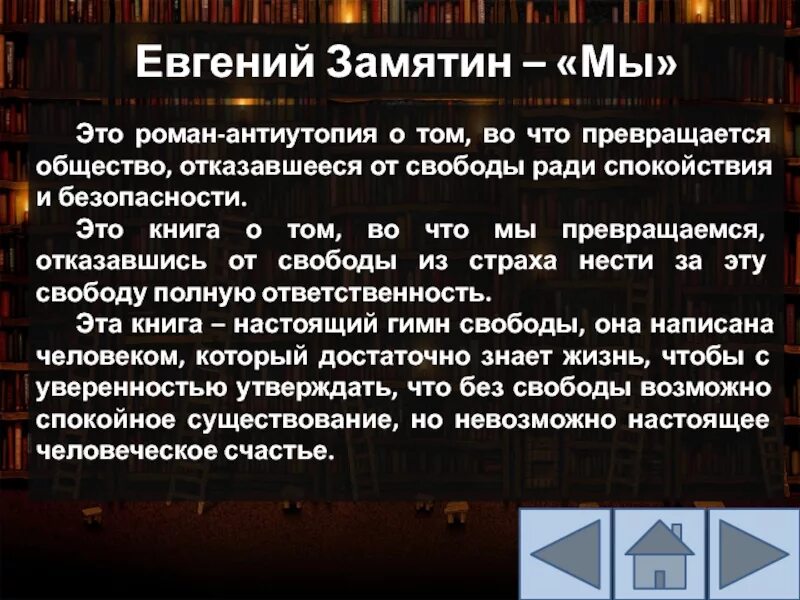 Евгений Замятин – «Мы»

Это роман-антиутопия о том, во что превращается общество, отказавшееся от свободы ради спокойствия и безопасности.

Это книга о том, во что мы превращаемся, отказавшись от свободы из страха нести за эту свободу полную ответственность.

Эта книга – настоящий гимн свободы, она написана человеком, который достаточно знает жизнь, чтобы с уверенностью утверждать, что без свободы возможно спокойное существование, но невозможно настоящее человеческое счастье.